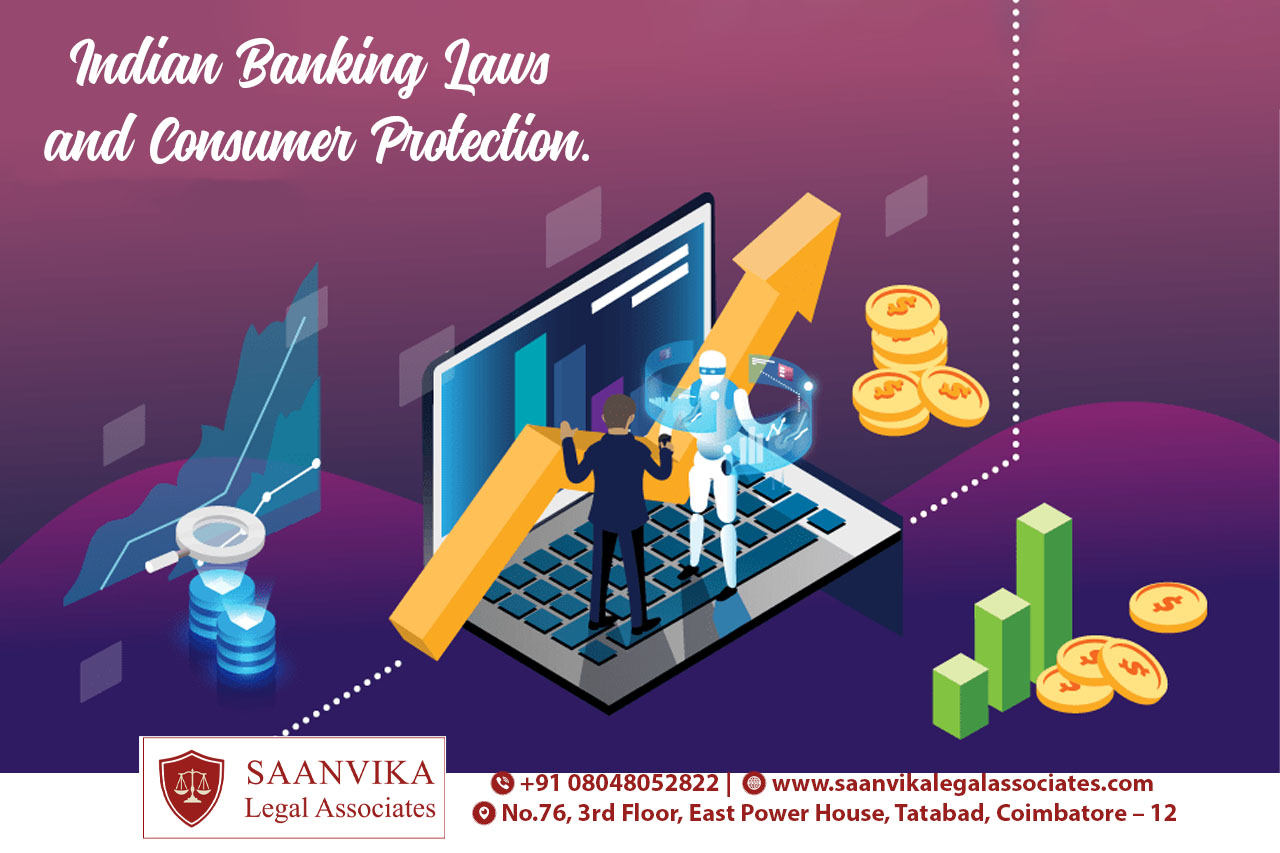 Indian Banking Laws and Consumer Protection.

SAANVIKA
Legal Associates

+91 08048052822 | www.saanvikalegalassociates.com
No.76, 3rd Floor, East Power House, Tatabad, Coimbatore – 12